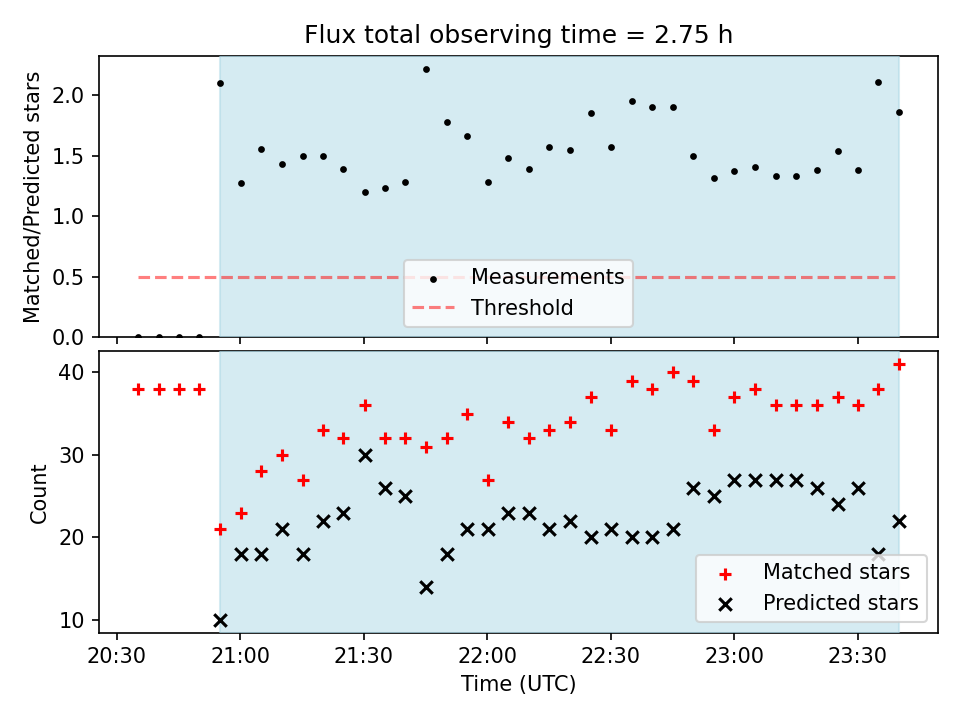 Flux total observing time = 2.75 h

Matched/Predicted stars

2.0
1.5
1.0
0.5
0.0

Measurements
Threshold

Count

40
30
20
10

Matched stars
Predicted stars

20:30
21:00
21:30
22:00
22:30
23:00
23:30

Time (UTC)